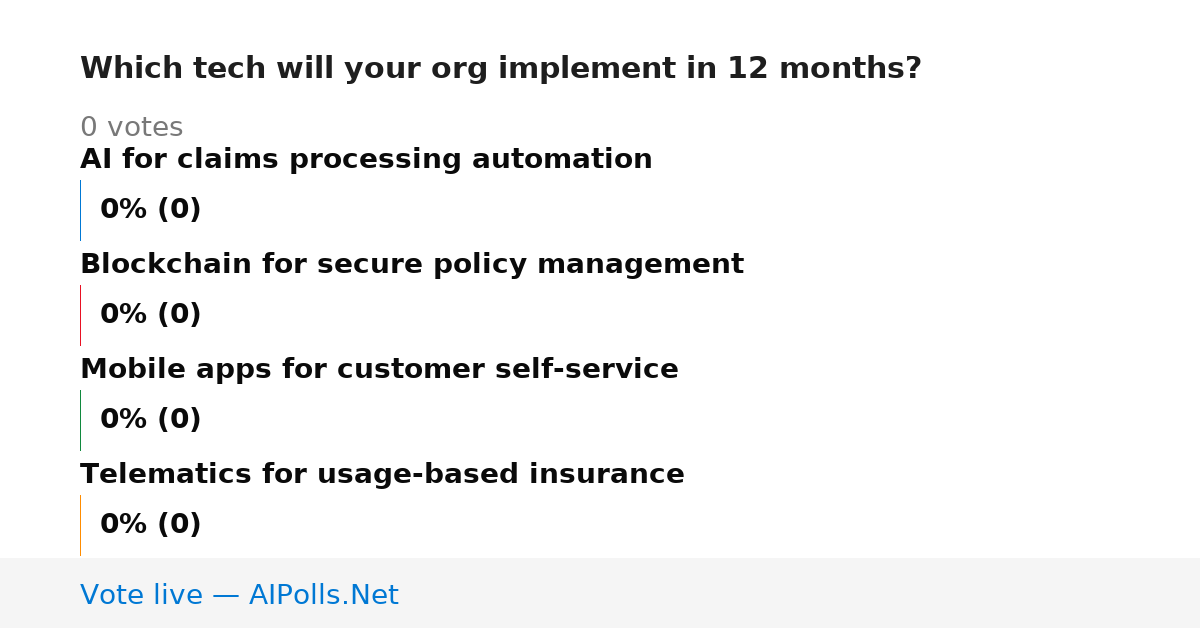 Which tech will your org implement in 12 months?

0 votes

AI for claims processing automation

0% (0)

Blockchain for secure policy management

0% (0)

Mobile apps for customer self-service

0% (0)

Telematics for usage-based insurance

0% (0)

Vote live — AIPolls.Net